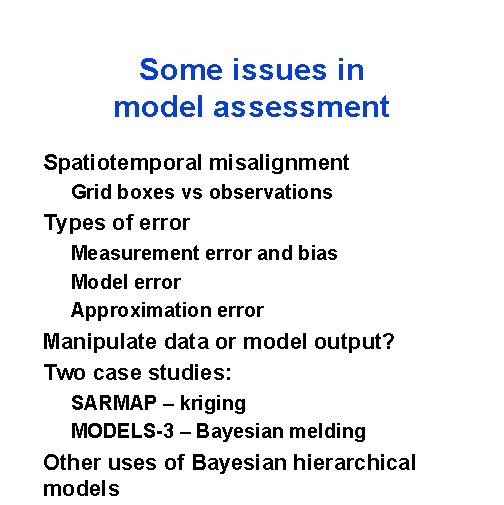 Some issues in model assessment

Spatiotemporal misalignment

Grid boxes vs observations

Types of error

Measurement error and bias

Model error

Approximation error

Manipulate data or model output?

Two case studies:

SARMAP – kriging

MODELS-3 – Bayesian melding

Other uses of Bayesian hierarchical models